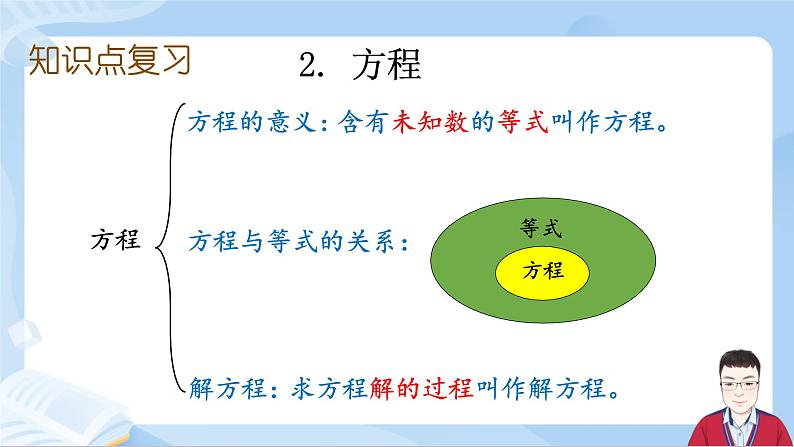 知识点复习

2. 方程

方程

方程的意义：含有未知数的等式叫作方程。

方程与等式的关系：

等式

方程

解方程：求方程解的过程叫作解方程。